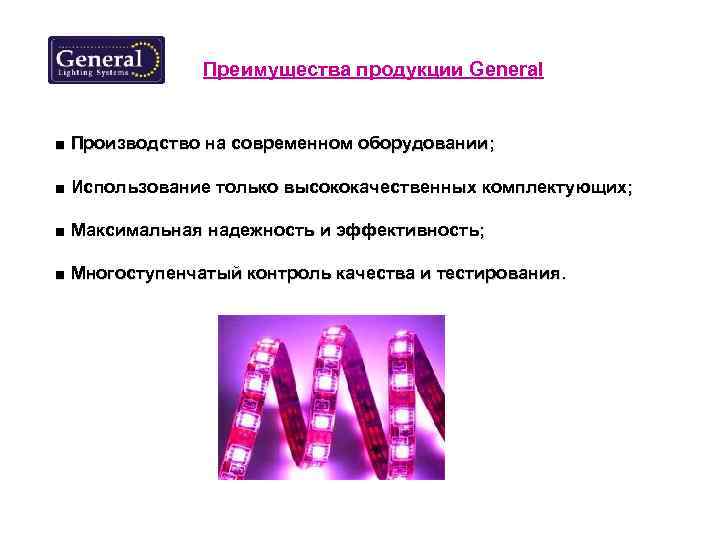 General
Lighting Systems

Преимущества продукции General

■ Производство на современном оборудовании;

■ Использование только высококачественных комплектующих;

■ Максимальная надежность и эффективность;

■ Многоступенчатый контроль качества и тестирования.